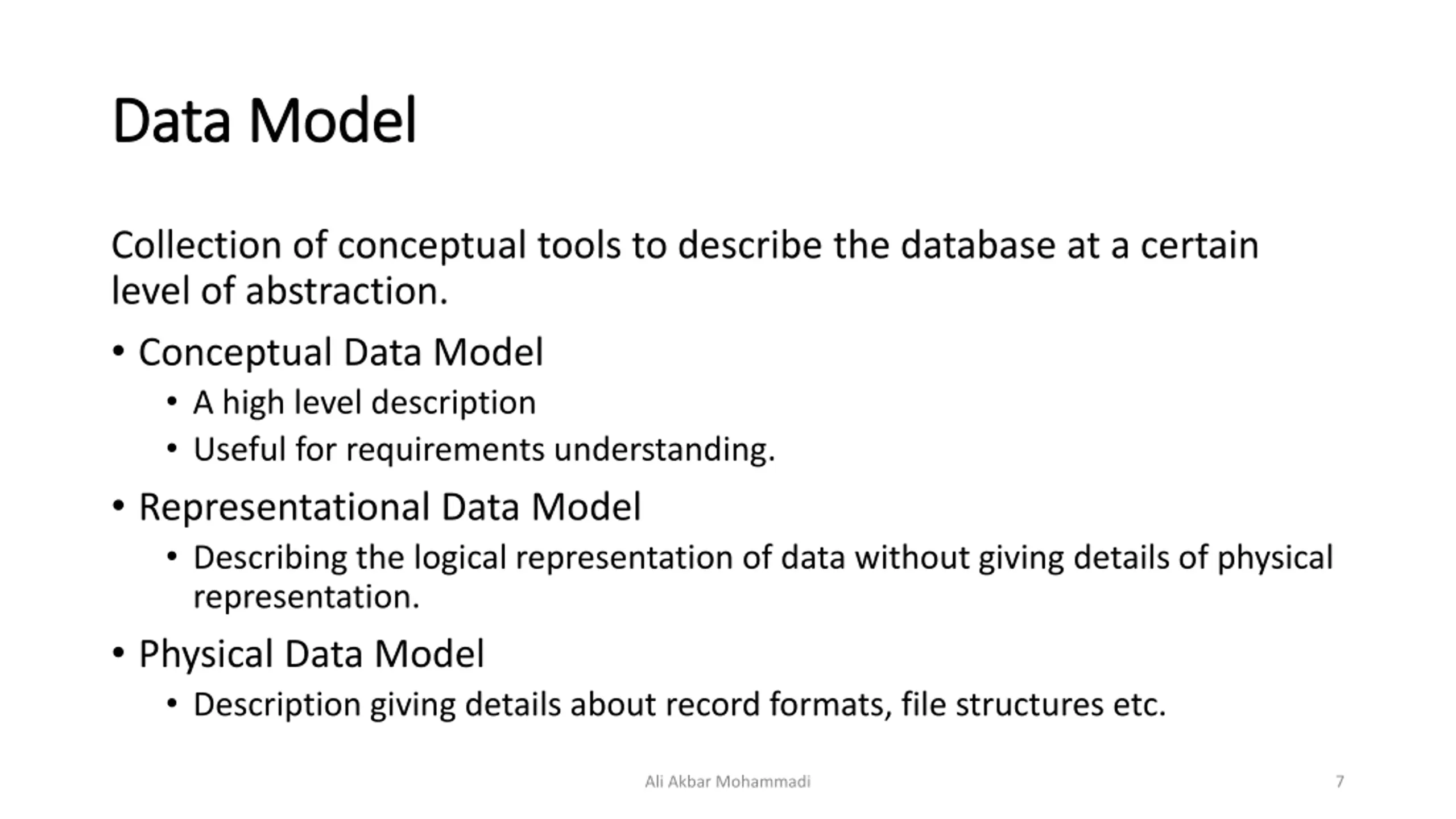 Data Model

Collection of conceptual tools to describe the database at a certain level of abstraction.

• Conceptual Data Model
  • A high level description
  • Useful for requirements understanding.
• Representational Data Model
  • Describing the logical representation of data without giving details of physical representation.
• Physical Data Model
  • Description giving details about record formats, file structures etc.

Ali Akbar Mohammadi

7